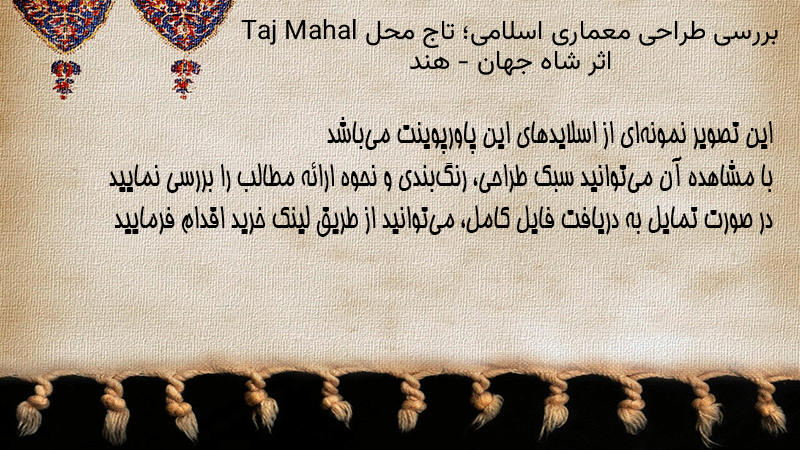 بررسی طراحی معماری اسلامی؛ تاج محل Taj Mahal
اثر شاه جهان - هند

این تصویر نمونه‌ای از اسلایدهای این پاورپوینت می‌باشد
با مشاهده آن می‌توانید سبک طراحی، رنگ‌بندی و نحوه ارائه مطالب را بررسی نمایید
در صورت تمایل به دریافت فایل کامل، می‌توانید از طریق لینک خرید اقدام فرمایید